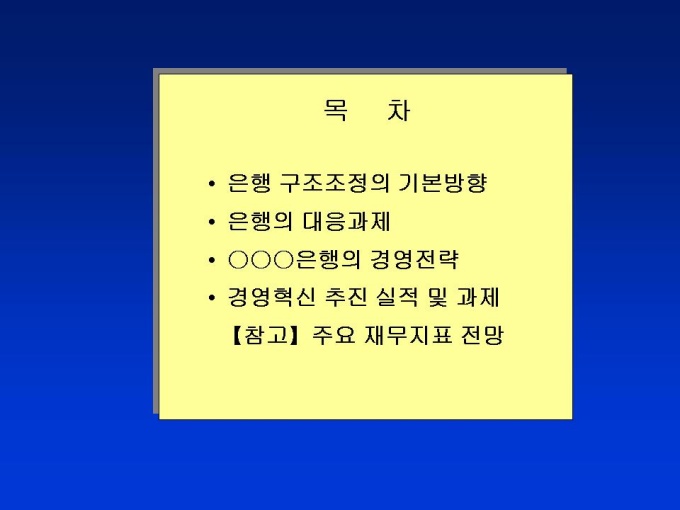 목 차

• 은행 구조조정의 기본방향

• 은행의 대응과제

• ○○○은행의 경영전략

• 경영혁신 추진 실적 및 과제

【참고】 주요 재무지표 전망